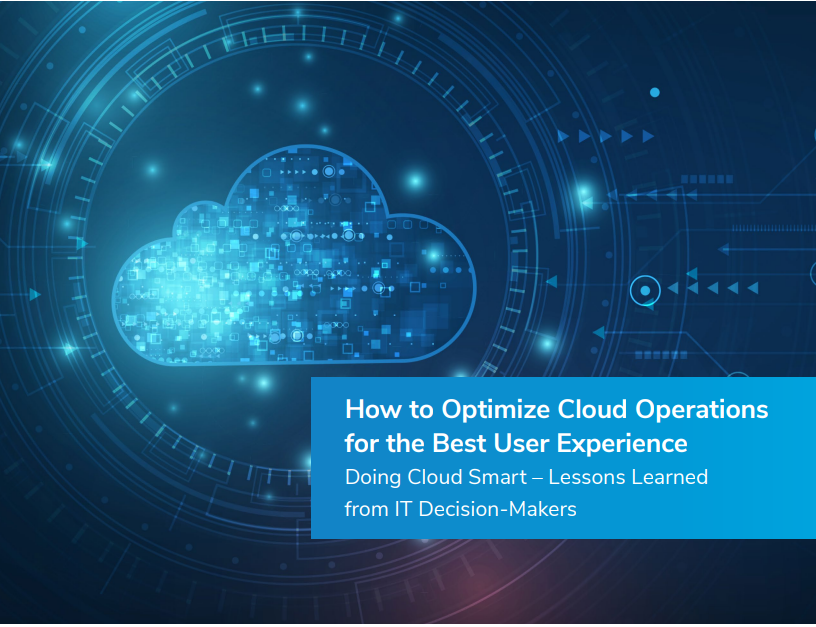 How to Optimize Cloud Operations for the Best User Experience

Doing Cloud Smart – Lessons Learned from IT Decision-Makers